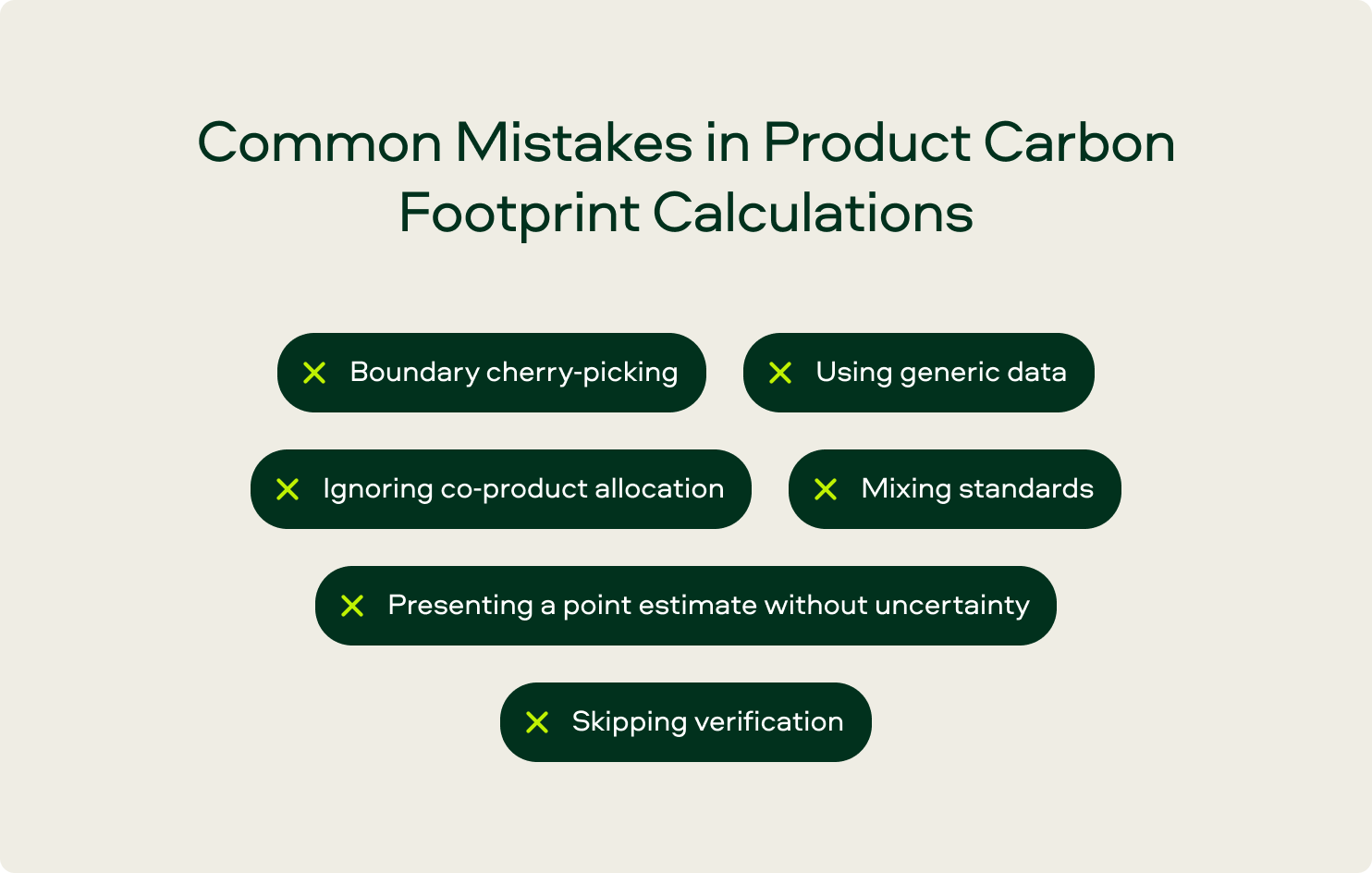 Common Mistakes in Product Carbon Footprint Calculations

Boundary cherry-picking

Using generic data

Ignoring co-product allocation

Mixing standards

Presenting a point estimate without uncertainty

Skipping verification